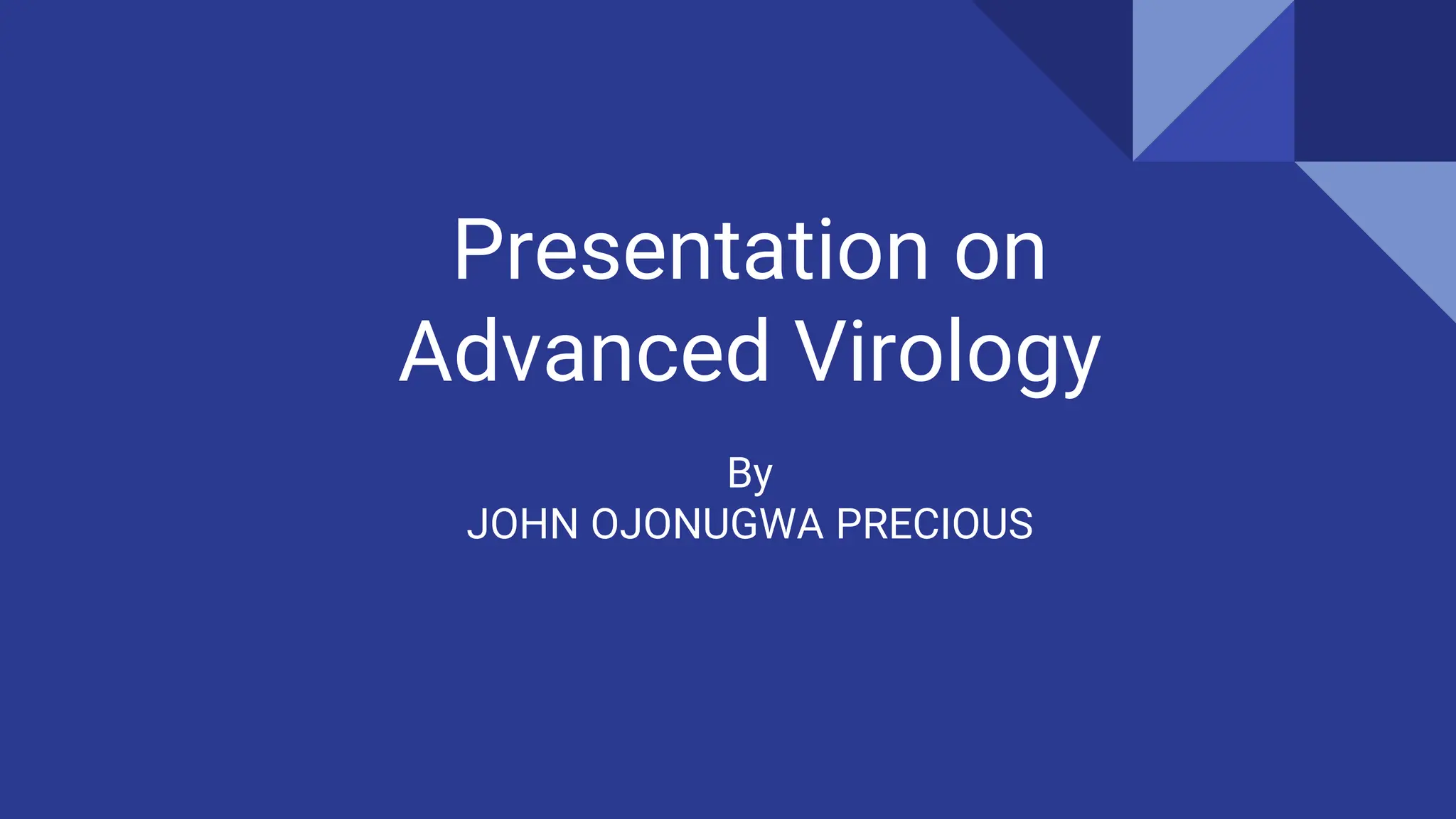 Presentation on Advanced Virology

By
JOHN OJONUGWA PRECIOUS